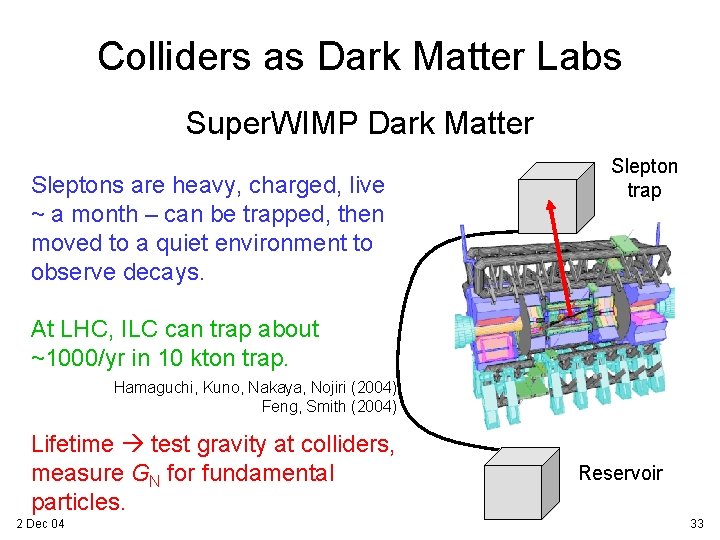 Colliders as Dark Matter Labs

SuperWIMP Dark Matter

Sleptons are heavy, charged, live ~ a month – can be trapped, then moved to a quiet environment to observe decays.

At LHC, ILC can trap about ~1000/yr in 10 kton trap.

Hamaguchi, Kuno, Nakaya, Nojiri (2004)
Feng, Smith (2004)

Lifetime → test gravity at colliders, measure $G_N$ for fundamental particles.

Slepton trap

Reservoir

2 Dec 04

33